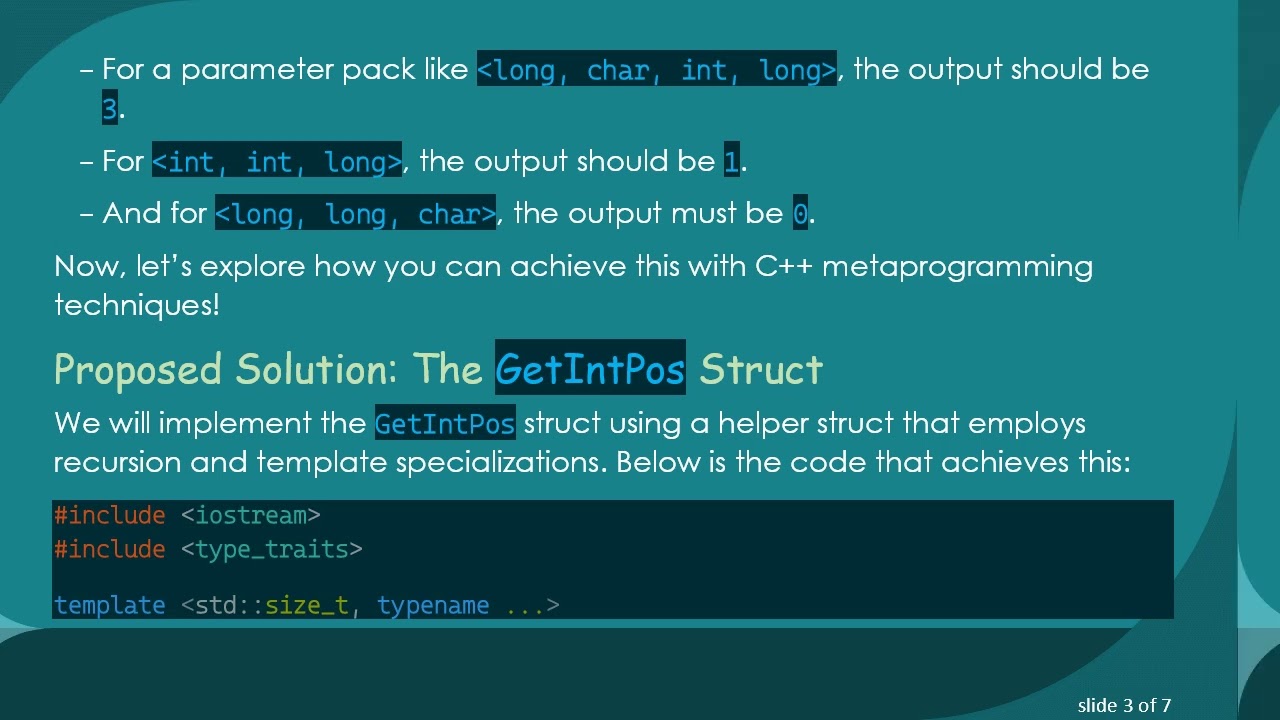 – For a parameter pack like <long, char, int, long>, the output should be 3.

– For <int, int, long>, the output should be 1.

– And for <long, long, char>, the output must be 0.

Now, let's explore how you can achieve this with C++ metaprogramming techniques!

Proposed Solution: The GetIntPos Struct

We will implement the GetIntPos struct using a helper struct that employs recursion and template specializations. Below is the code that achieves this:

#include <iostream>
#include <type_traits>

template <std::size_t, typename ...>

slide 3 of 7